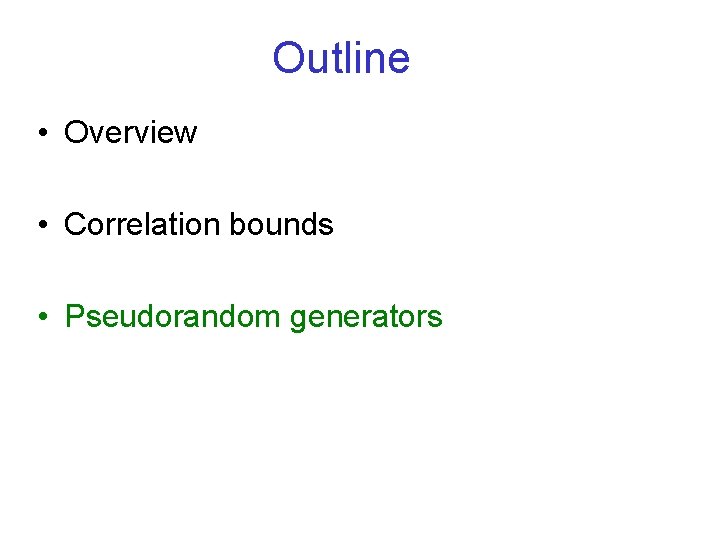 Outline

• Overview

• Correlation bounds

• Pseudorandom generators